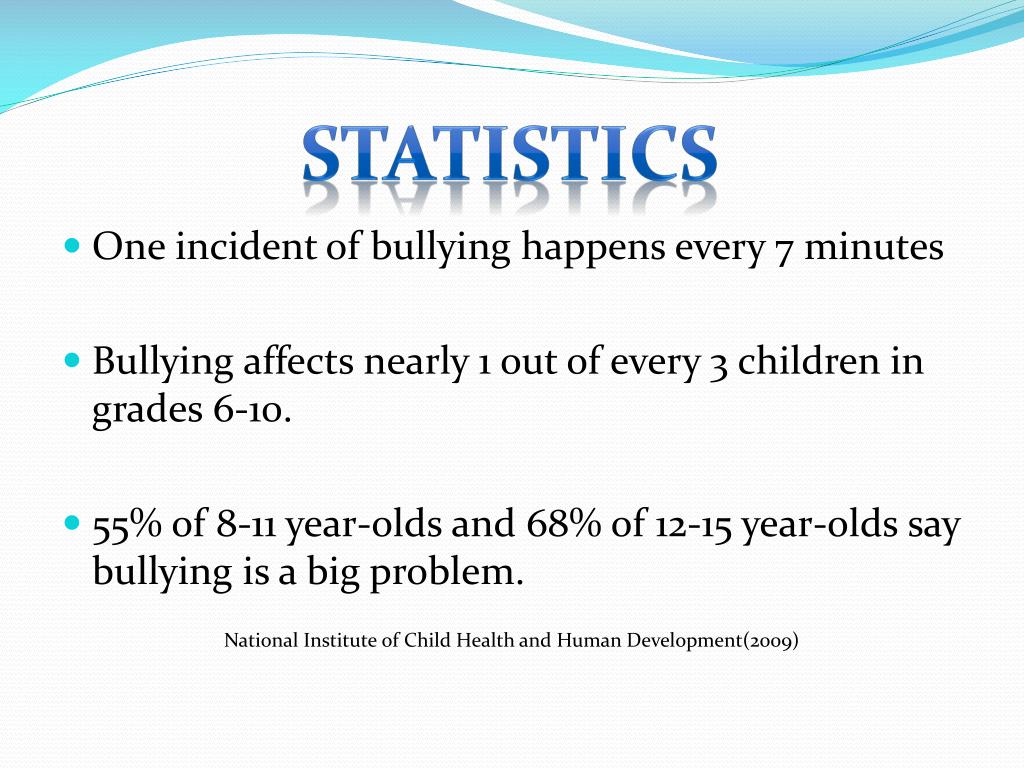 STATISTICS

- One incident of bullying happens every 7 minutes

- Bullying affects nearly 1 out of every 3 children in grades 6-10.

- 55% of 8-11 year-olds and 68% of 12-15 year-olds say bullying is a big problem.

National Institute of Child Health and Human Development(2009)